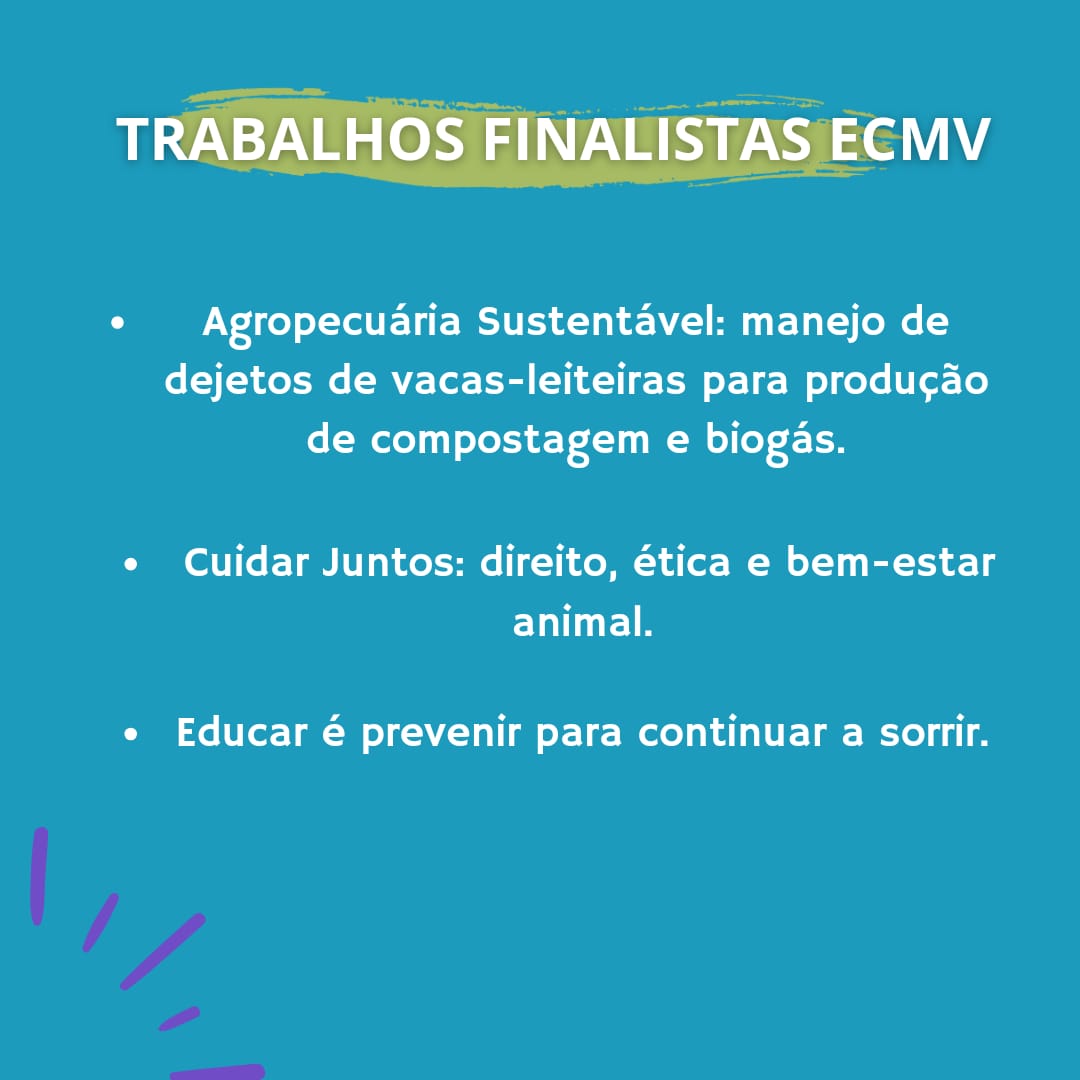 TRABALHOS FINALISTAS ECMV

• Agropecuária Sustentável: manejo de dejetos de vacas-leiteiras para produção de compostagem e biogás.

• Cuidar Juntos: direito, ética e bem-estar animal.

• Educar é prevenir para continuar a sorrir.